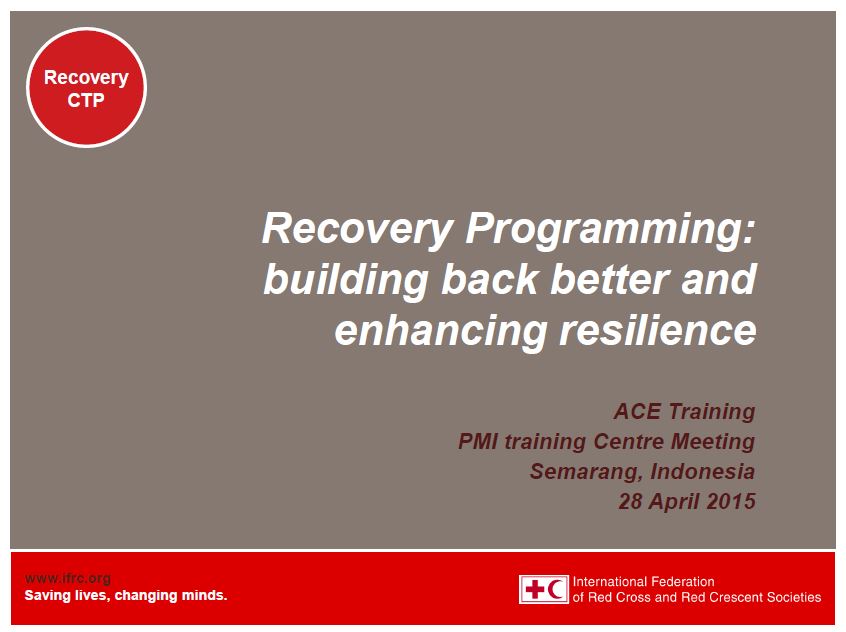 Recovery CTP

Recovery Programming: building back better and enhancing resilience

ACE Training
PMI training Centre Meeting
Semarang, Indonesia
28 April 2015

www.ifrc.org
Saving lives, changing minds.

International Federation of Red Cross and Red Crescent Societies